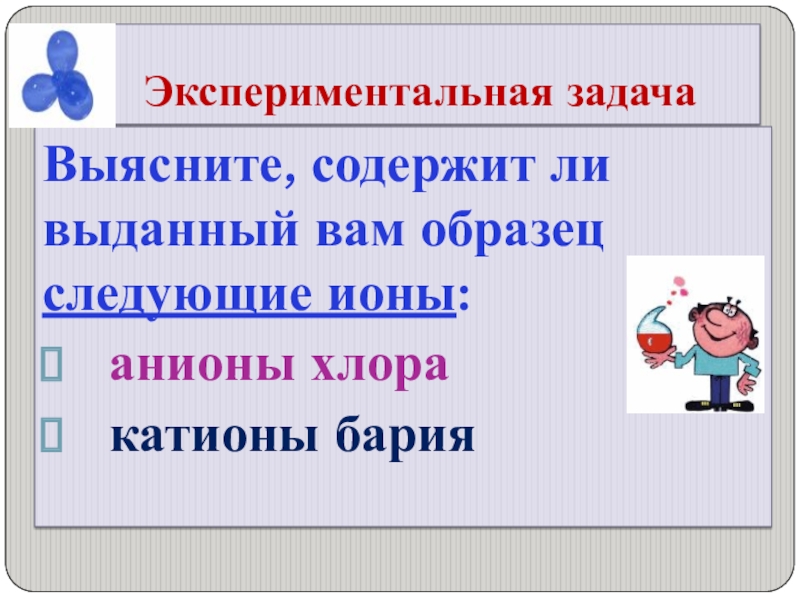 Экспериментальная задача

Выясните, содержит ли выданный вам образец следующие ионы:

анионы хлора

катионы бария